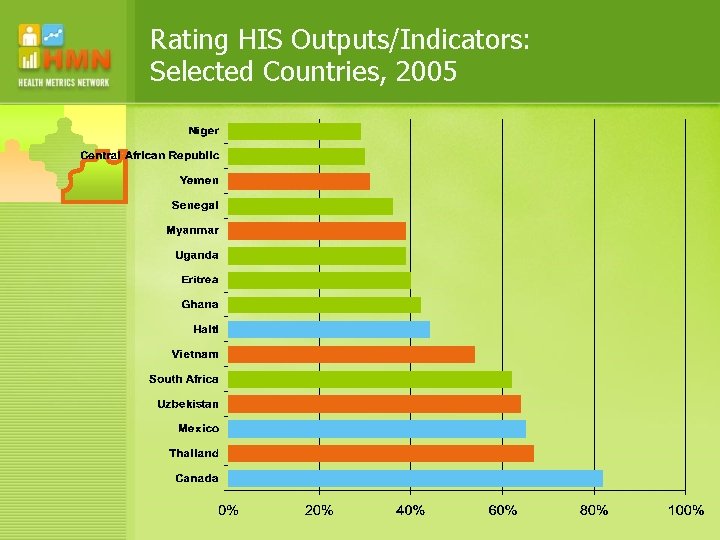 HMN
HEALTH METRICS NETWORK

Rating HIS Outputs/Indicators: Selected Countries, 2005

Niger
Central African Republic
Yemen
Senegal
Myanmar
Uganda
Eritrea
Ghana
Haiti
Vietnam
South Africa
Uzbekistan
Mexico
Thailand
Canada

0%
20%
40%
60%
80%
100%